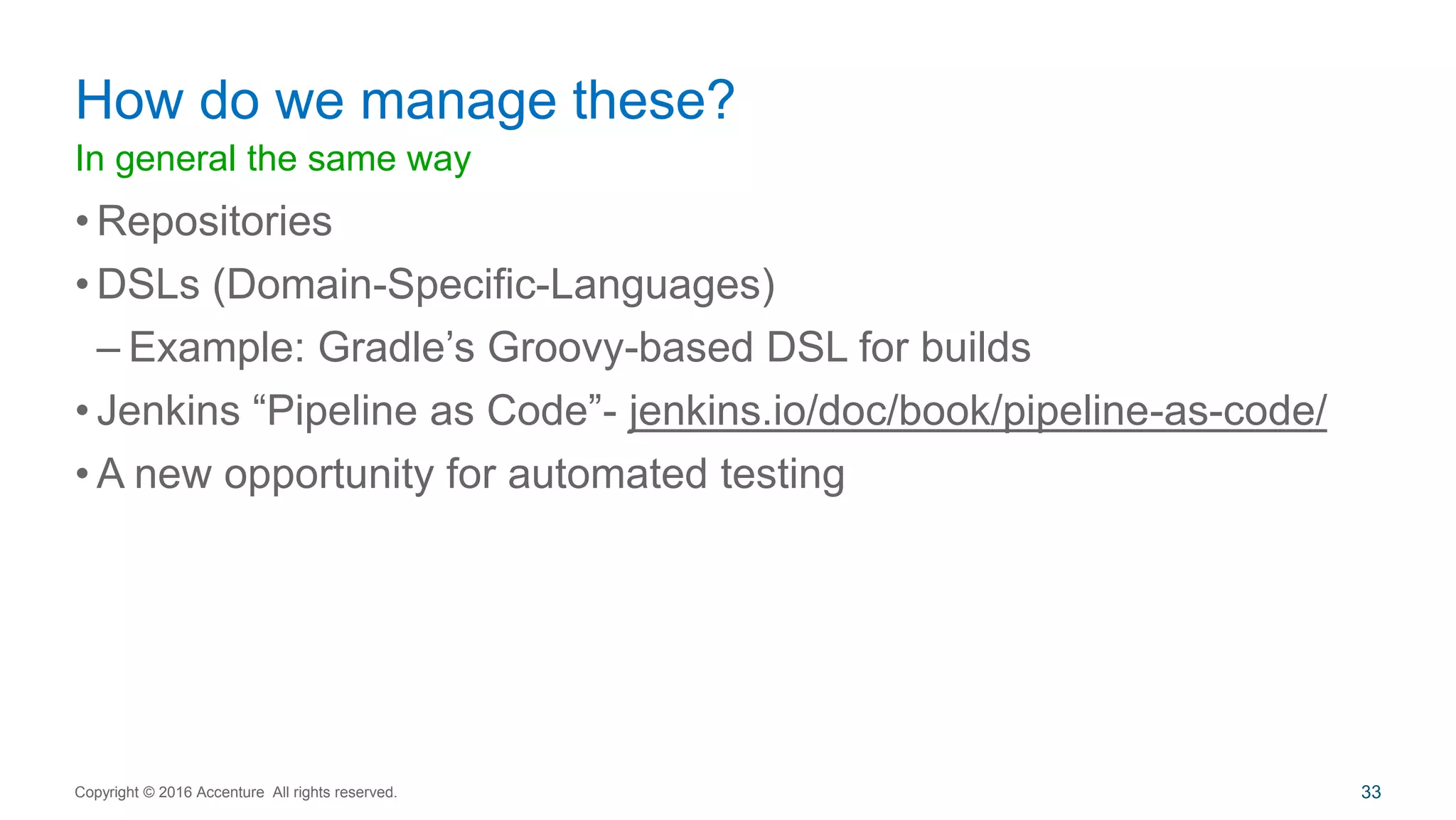 How do we manage these?

In general the same way

• Repositories

• DSLs (Domain-Specific-Languages)

– Example: Gradle’s Groovy-based DSL for builds

• Jenkins “Pipeline as Code”- jenkins.io/doc/book/pipeline-as-code/

• A new opportunity for automated testing

Copyright © 2016 Accenture All rights reserved.

33